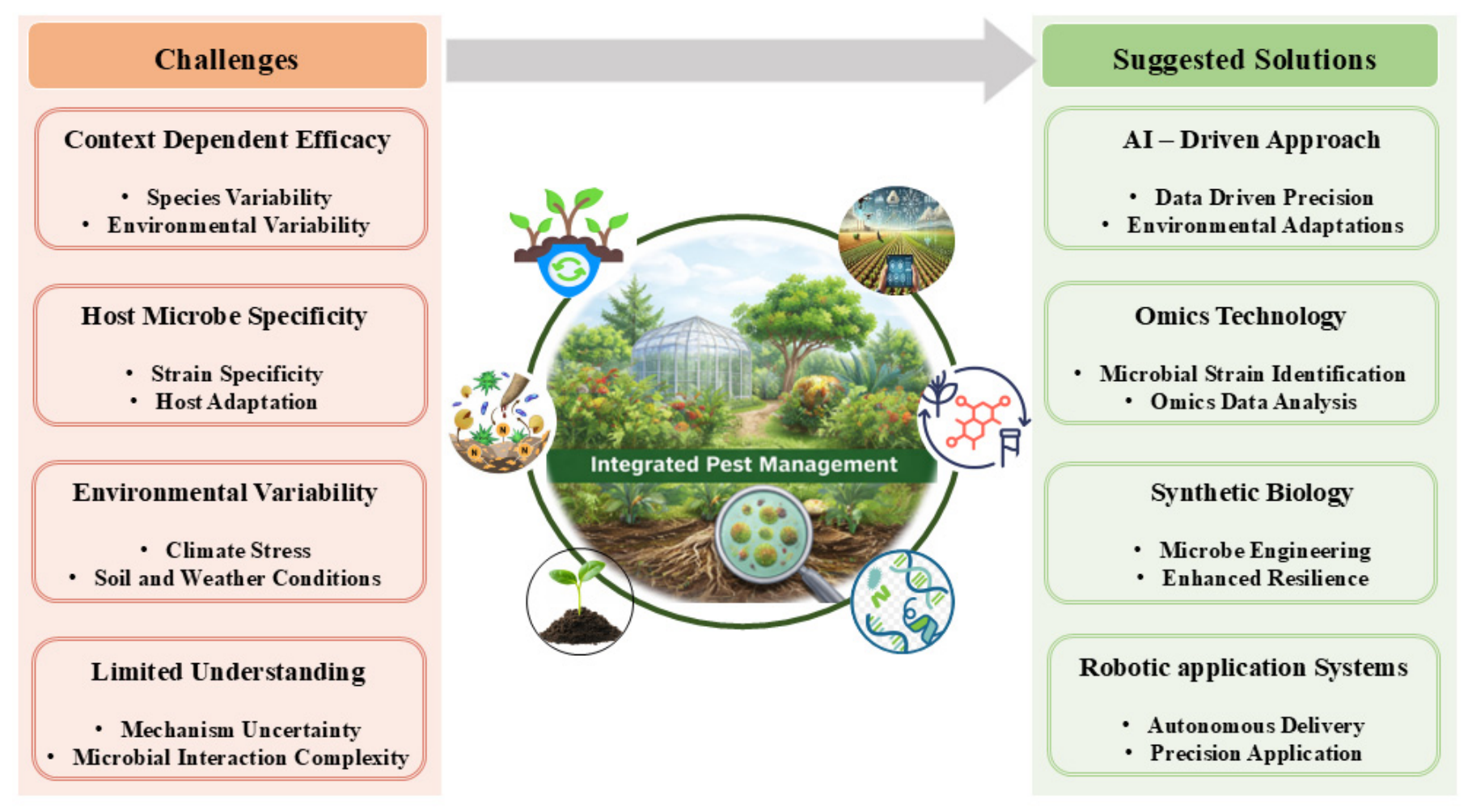 Challenges

Context Dependent Efficacy

• Species Variability
• Environmental Variability

Host Microbe Specificity

• Strain Specificity
• Host Adaptation

Environmental Variability

• Climate Stress
• Soil and Weather Conditions

Limited Understanding

• Mechanism Uncertainty
• Microbial Interaction Complexity

Integrated Pest Management

Suggested Solutions

AI – Driven Approach

• Data Driven Precision
• Environmental Adaptations

Omics Technology

• Microbial Strain Identification
• Omics Data Analysis

Synthetic Biology

• Microbe Engineering
• Enhanced Resilience

Robotic application Systems

• Autonomous Delivery
• Precision Application